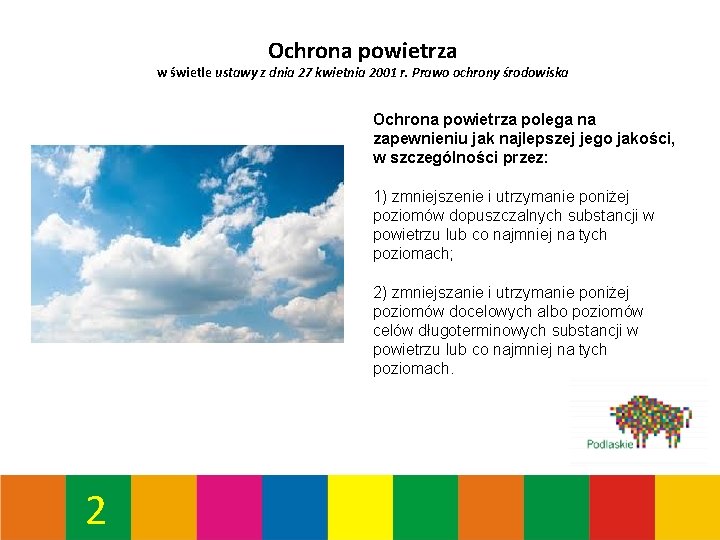 Ochrona powietrza
w świetle ustawy z dnia 27 kwietnia 2001 r. Prawo ochrony środowiska

Ochrona powietrza polega na zapewnieniu jak najlepszej jego jakości, w szczególności przez:

1) zmniejszenie i utrzymanie poniżej poziomów dopuszczalnych substancji w powietrzu lub co najmniej na tych poziomach;

2) zmniejszanie i utrzymanie poniżej poziomów docelowych albo poziomów celów długoterminowych substancji w powietrzu lub co najmniej na tych poziomach.

Podlaskie

2